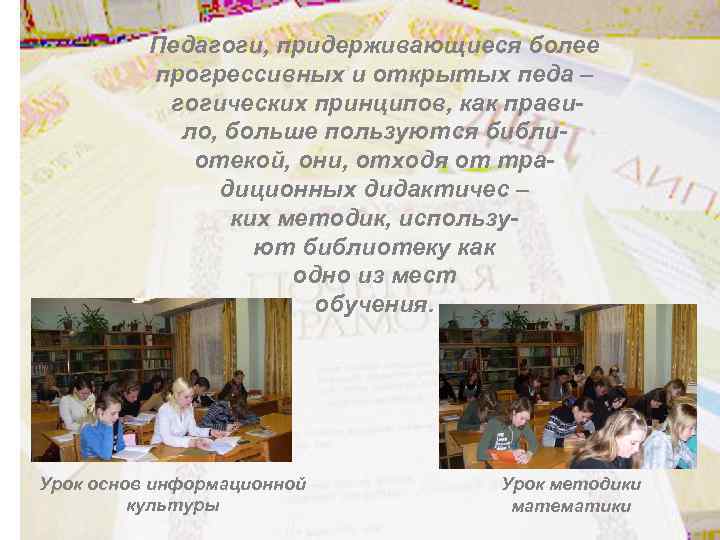 Педагоги, придерживающиеся более прогрессивных и открытых педа – гогических принципов, как правило, больше пользуются библиотекой, они, отходя от традиционных дидактичес – ких методик, используют библиотеку как одно из мест обучения.

Урок основ информационной культуры

Урок методики математики